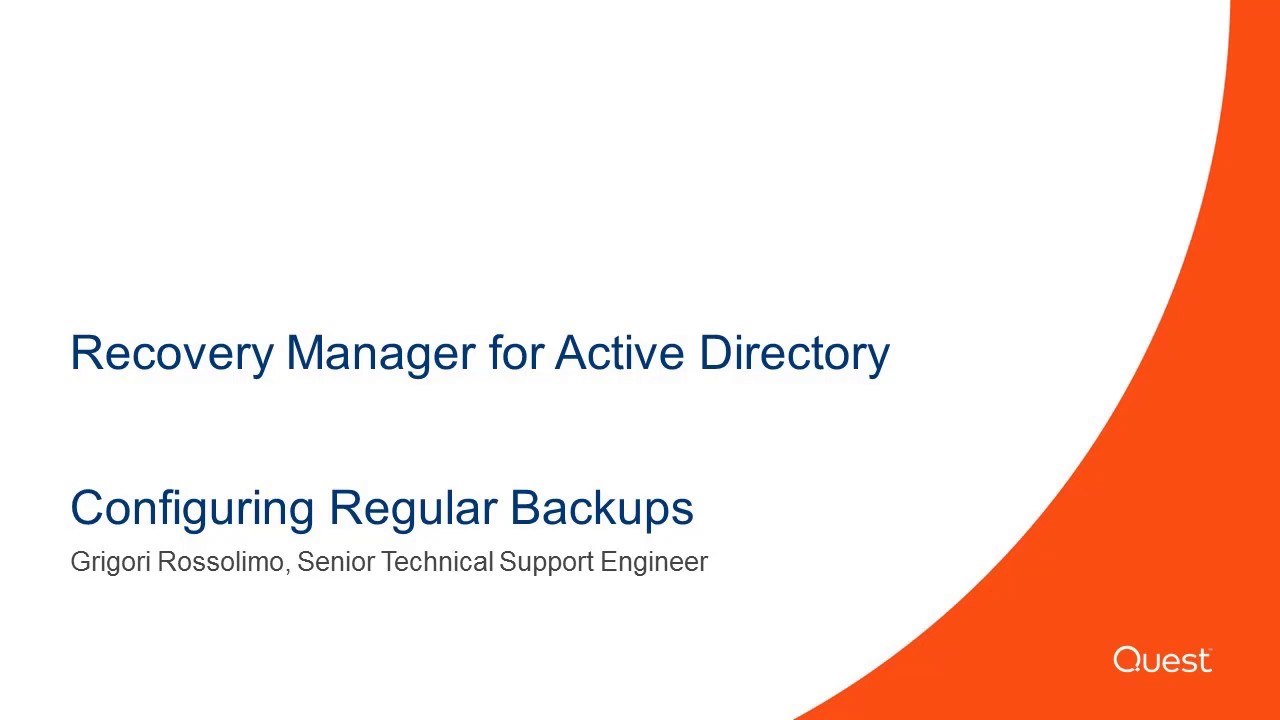 Recovery Manager for Active Directory

Configuring Regular Backups

Grigori Rossolimo, Senior Technical Support Engineer

Quest